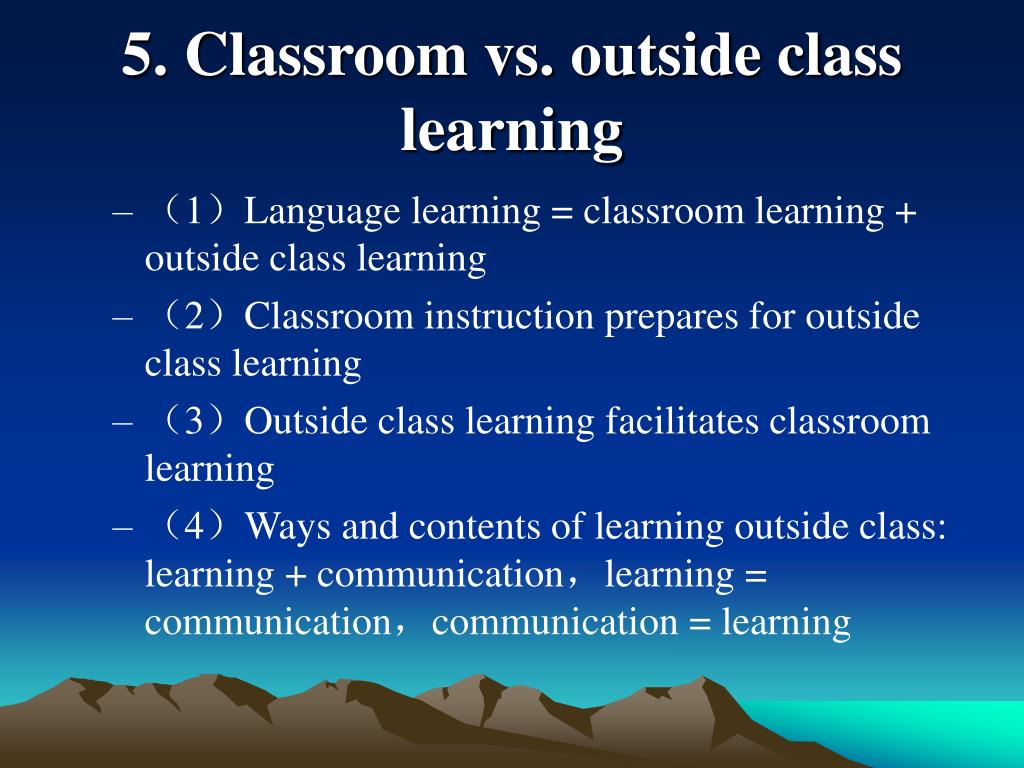 5. Classroom vs. outside class learning

– （1）Language learning = classroom learning + outside class learning

– （2）Classroom instruction prepares for outside class learning

– （3）Outside class learning facilitates classroom learning

– （4）Ways and contents of learning outside class: learning + communication，learning = communication，communication = learning